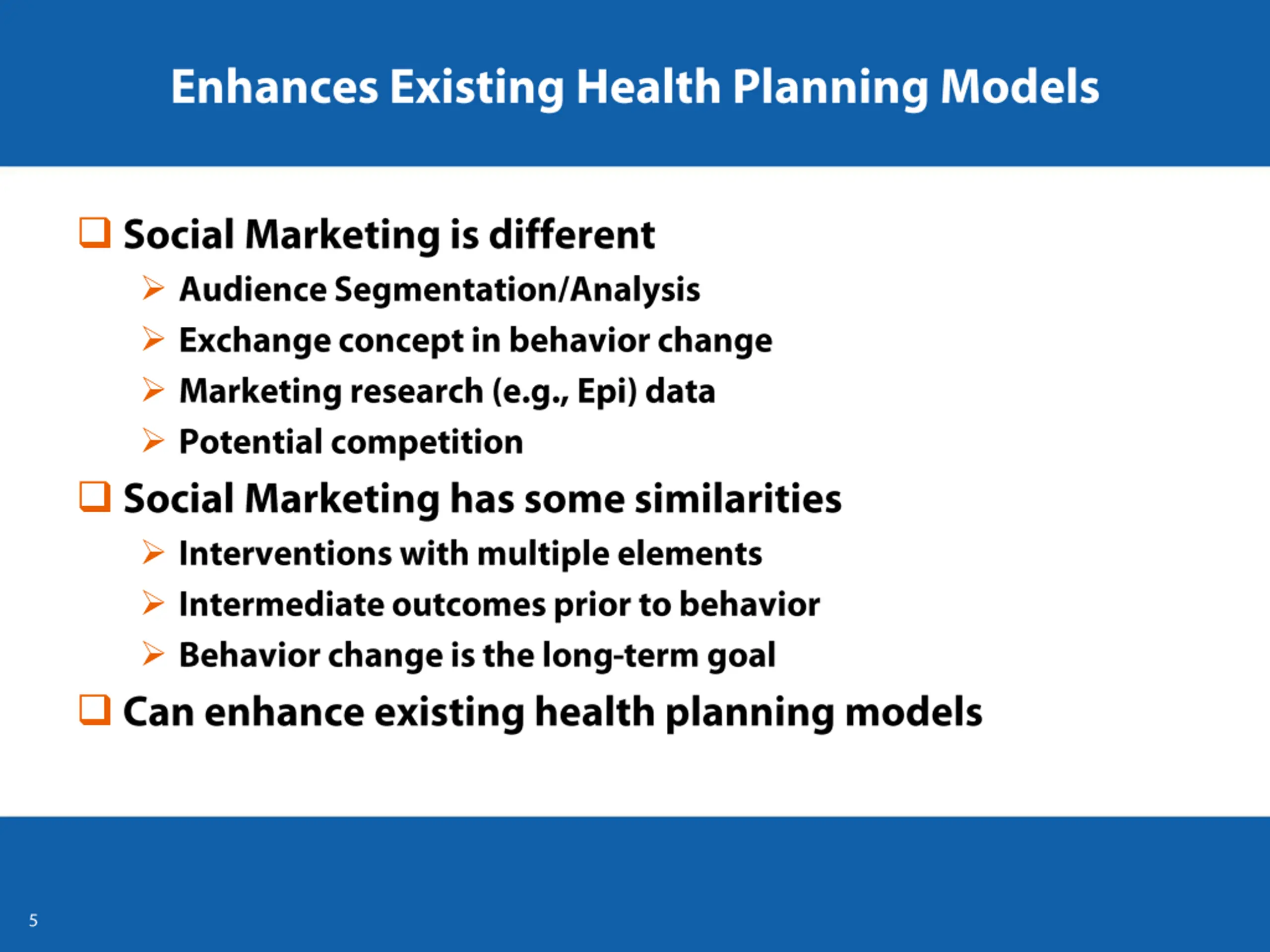 Enhances Existing Health Planning Models

❑ Social Marketing is different
➢ Audience Segmentation/Analysis
➢ Exchange concept in behavior change
➢ Marketing research (e.g., Epi) data
➢ Potential competition

❑ Social Marketing has some similarities
➢ Interventions with multiple elements
➢ Intermediate outcomes prior to behavior
➢ Behavior change is the long-term goal

❑ Can enhance existing health planning models

5